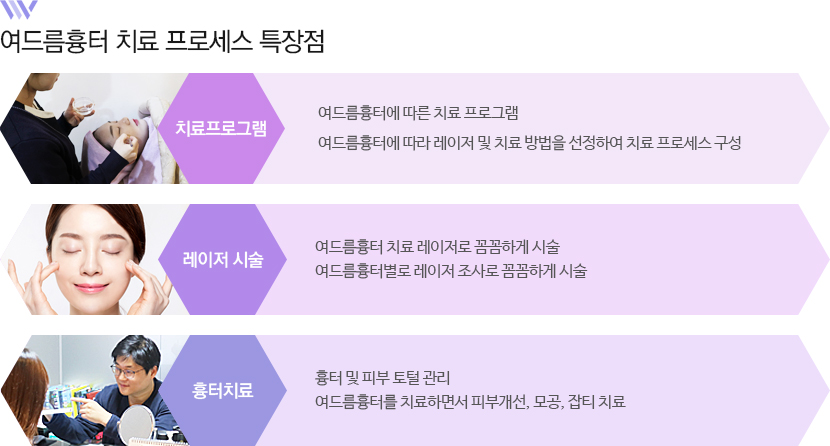 여드름흉터 치료 프로세스 특장점

치료프로그램

여드름흉터에 따른 치료 프로그램

여드름흉터에 따라 레이저 및 치료 방법을 선정하여 치료 프로세스 구성

레이저 시술

여드름흉터 치료 레이저로 꼼꼼하게 시술
여드름흉터별로 레이저 조사로 꼼꼼하게 시술

흉터치료

흉터 및 피부 토털 관리
여드름흉터를 치료하면서 피부개선, 모공, 잡티 치료